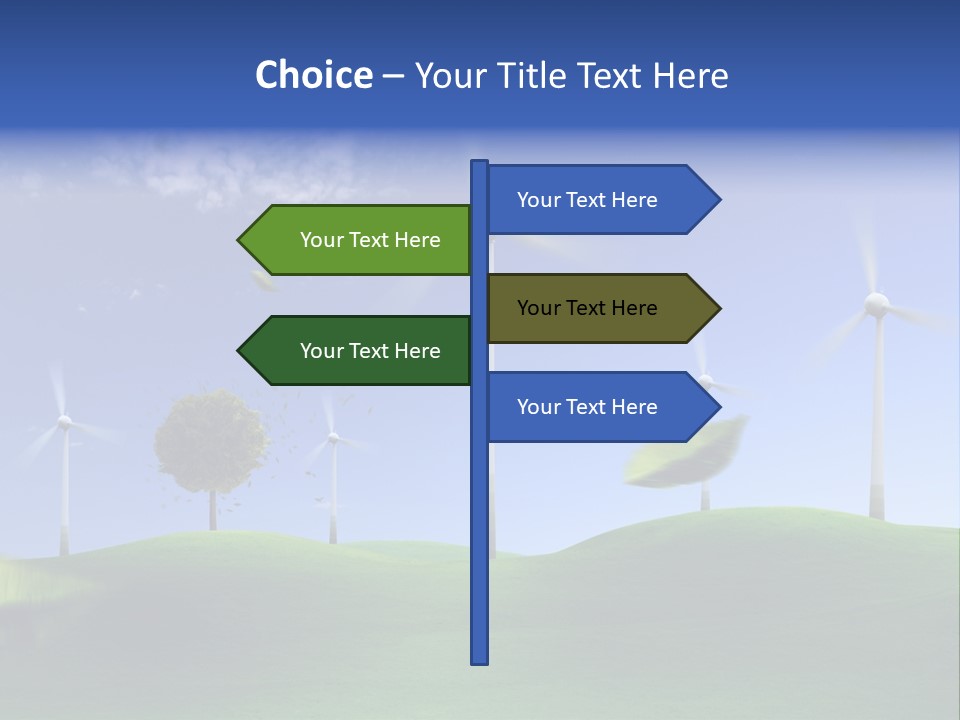 Choice – Your Title Text Here

Your Text Here

Your Text Here

Your Text Here

Your Text Here

Your Text Here